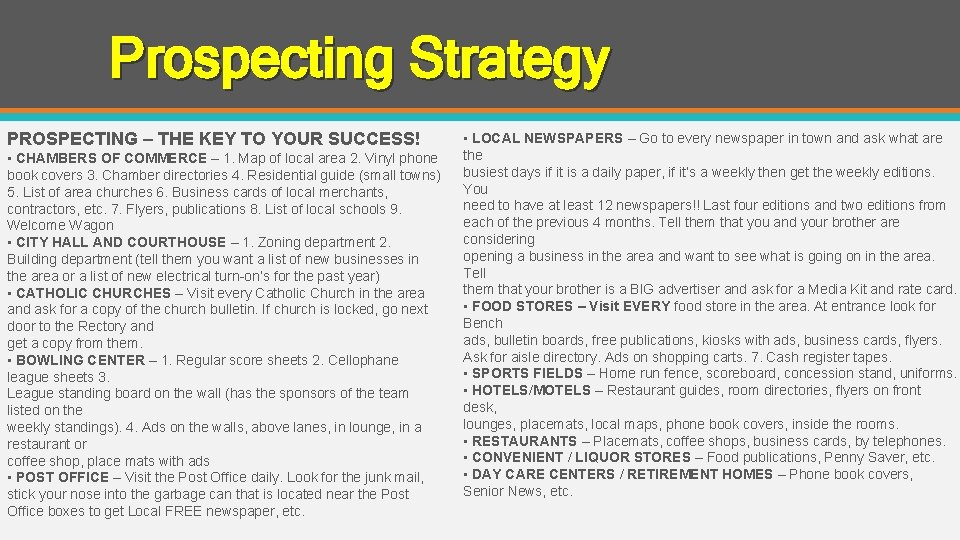 Prospecting Strategy

PROSPECTING – THE KEY TO YOUR SUCCESS!

• CHAMBERS OF COMMERCE – 1. Map of local area 2. Vinyl phone book covers 3. Chamber directories 4. Residential guide (small towns) 5. List of area churches 6. Business cards of local merchants, contractors, etc. 7. Flyers, publications 8. List of local schools 9. Welcome Wagon
• CITY HALL AND COURTHOUSE – 1. Zoning department 2. Building department (tell them you want a list of new businesses in the area or a list of new electrical turn-on's for the past year)
• CATHOLIC CHURCHES – Visit every Catholic Church in the area and ask for a copy of the church bulletin. If church is locked, go next door to the Rectory and
get a copy from them.
• BOWLING CENTER – 1. Regular score sheets 2. Cellophane league sheets 3.
League standing board on the wall (has the sponsors of the team listed on the
weekly standings). 4. Ads on the walls, above lanes, in lounge, in a restaurant or
coffee shop, place mats with ads
• POST OFFICE – Visit the Post Office daily. Look for the junk mail, stick your nose into the garbage can that is located near the Post Office boxes to get Local FREE newspaper, etc.

• LOCAL NEWSPAPERS – Go to every newspaper in town and ask what are the
busiest days if it is a daily paper, if it's a weekly then get the weekly editions. You
need to have at least 12 newspapers!! Last four editions and two editions from each of the previous 4 months. Tell them that you and your brother are considering
opening a business in the area and want to see what is going on in the area. Tell
them that your brother is a BIG advertiser and ask for a Media Kit and rate card.
• FOOD STORES – Visit EVERY food store in the area. At entrance look for Bench
ads, bulletin boards, free publications, kiosks with ads, business cards, flyers. Ask for aisle directory. Ads on shopping carts. 7. Cash register tapes.
• SPORTS FIELDS – Home run fence, scoreboard, concession stand, uniforms.
• HOTELS/MOTELS – Restaurant guides, room directories, flyers on front desk,
lounges, placemats, local maps, phone book covers, inside the rooms.
• RESTAURANTS – Placemats, coffee shops, business cards, by telephones.
• CONVENIENT / LIQUOR STORES – Food publications, Penny Saver, etc.
• DAY CARE CENTERS / RETIREMENT HOMES – Phone book covers, Senior News, etc.